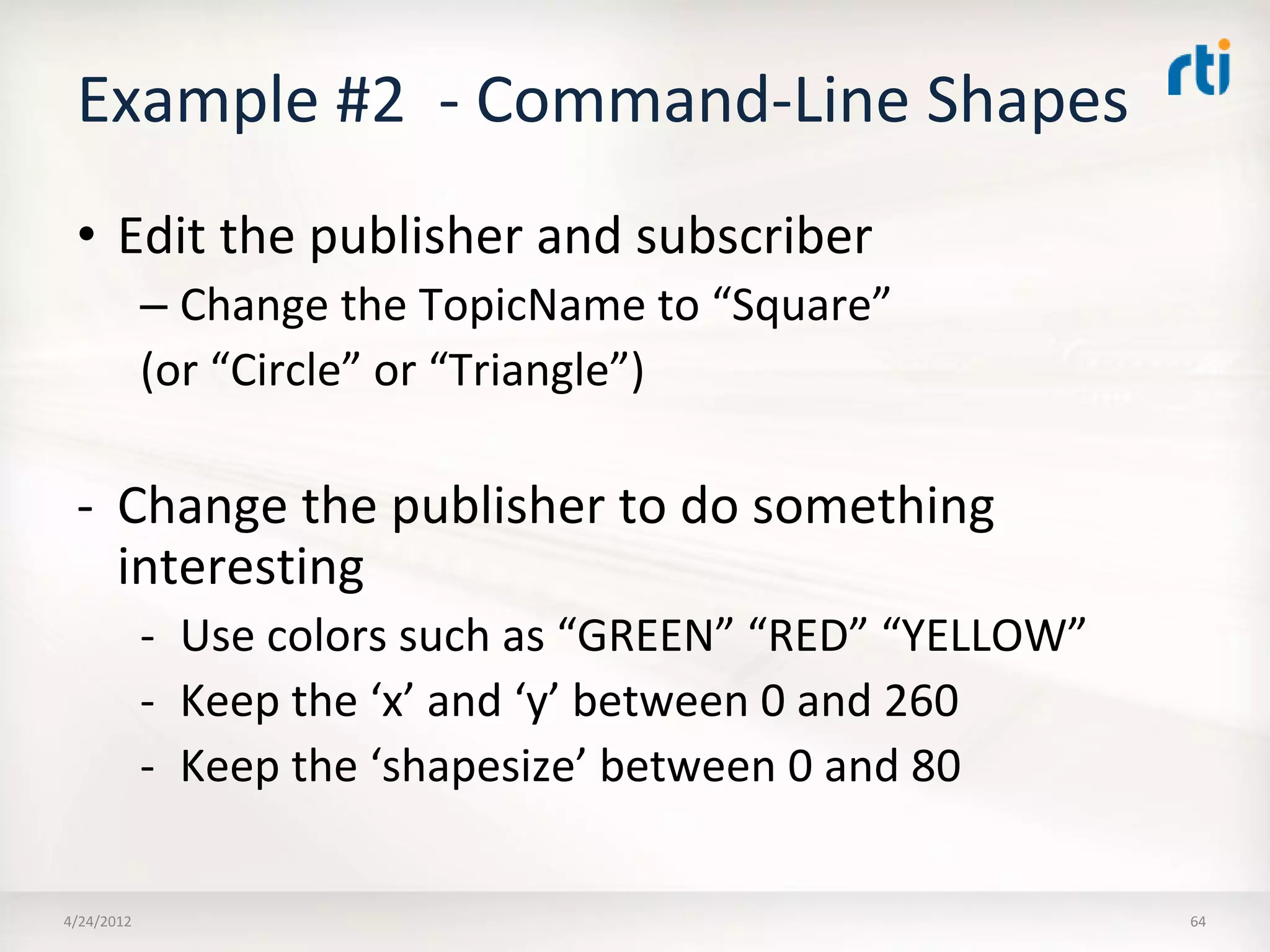 Example #2 - Command-Line Shapes

rti

• Edit the publisher and subscriber
– Change the TopicName to “Square”
(or “Circle” or “Triangle”)

- Change the publisher to do something interesting
- Use colors such as “GREEN” “RED” “YELLOW”
- Keep the ‘x’ and ‘y’ between 0 and 260
- Keep the ‘shapesize’ between 0 and 80

4/24/2012

64